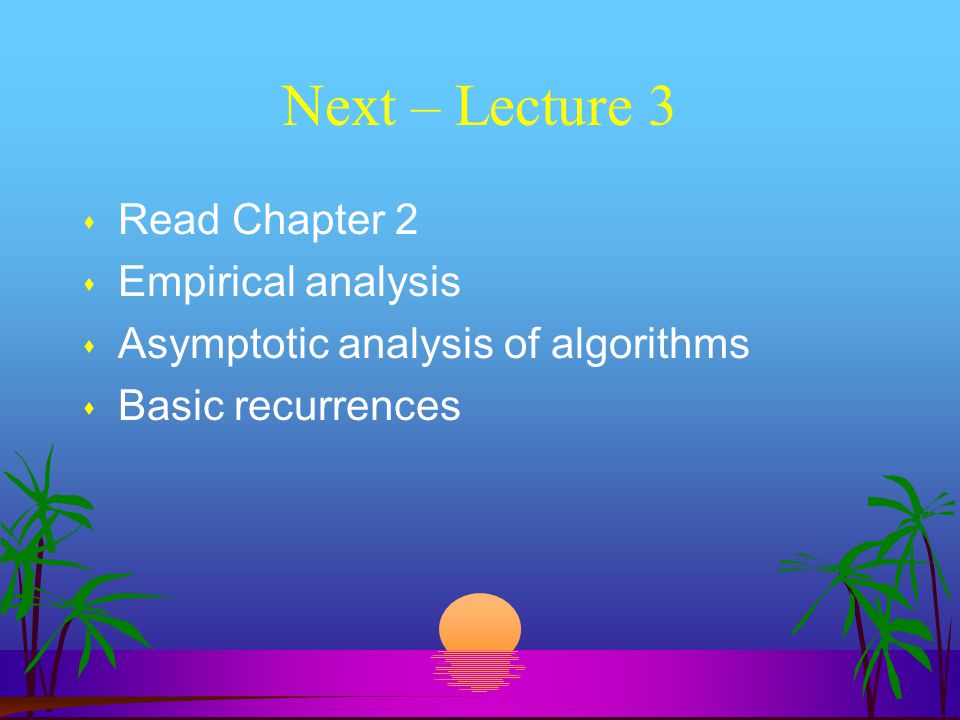 Next – Lecture 3

- Read Chapter 2
- Empirical analysis
- Asymptotic analysis of algorithms
- Basic recurrences